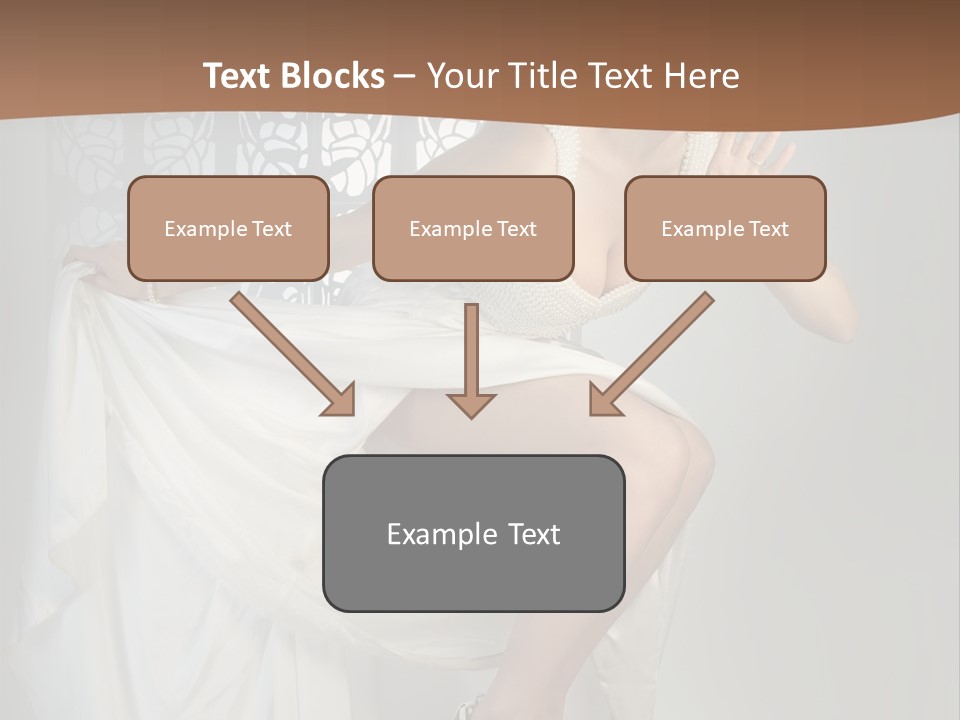 Text Blocks – Your Title Text Here

Example Text

Example Text

Example Text

Example Text